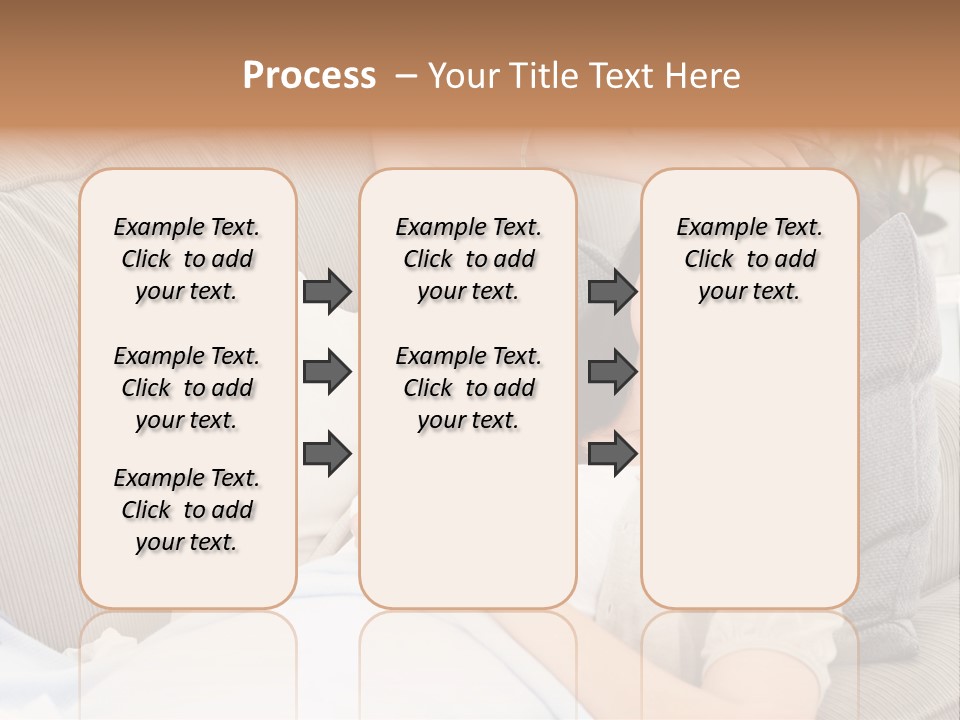 Process – Your Title Text Here

Example Text. Click to add your text.

Example Text. Click to add your text.

Example Text. Click to add your text.

Example Text. Click to add your text.

Example Text. Click to add your text.

Example Text. Click to add your text.